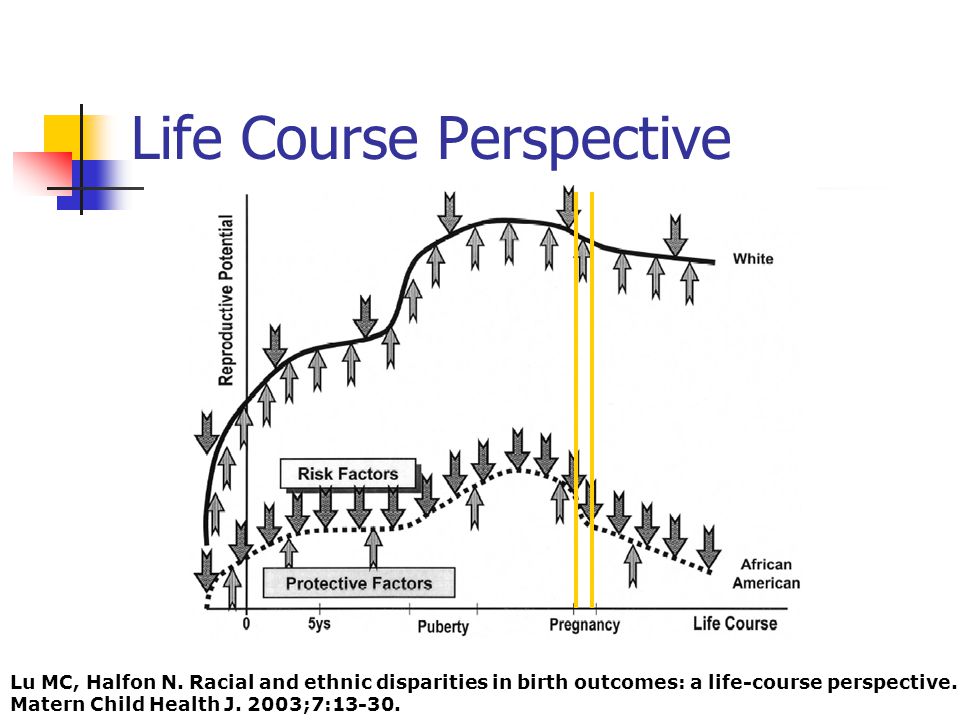 Life Course Perspective

Reproductive Potential

White

Risk Factors

Protective Factors

African American

0

5ys

Puberty

Pregnancy

Life Course

Lu MC, Halfon N. Racial and ethnic disparities in birth outcomes: a life-course perspective. Matern Child Health J. 2003;7:13-30.